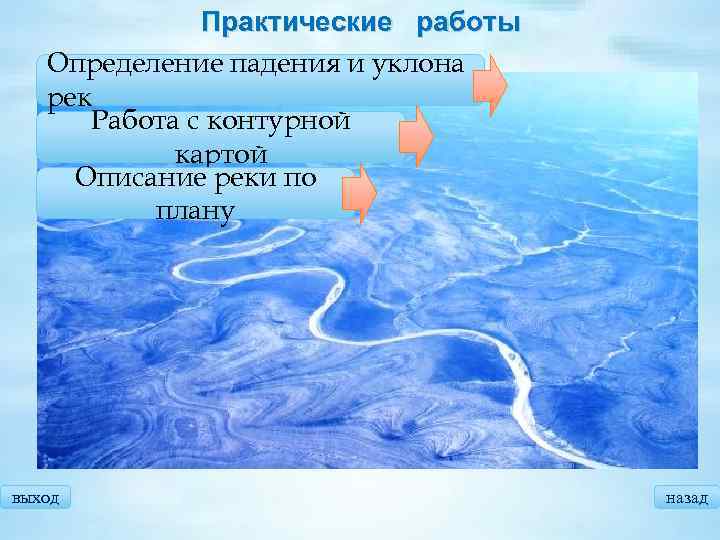 Практические работы

Определение падения и уклона рек

Работа с контурной картой

Описание реки по плану

выход

назад